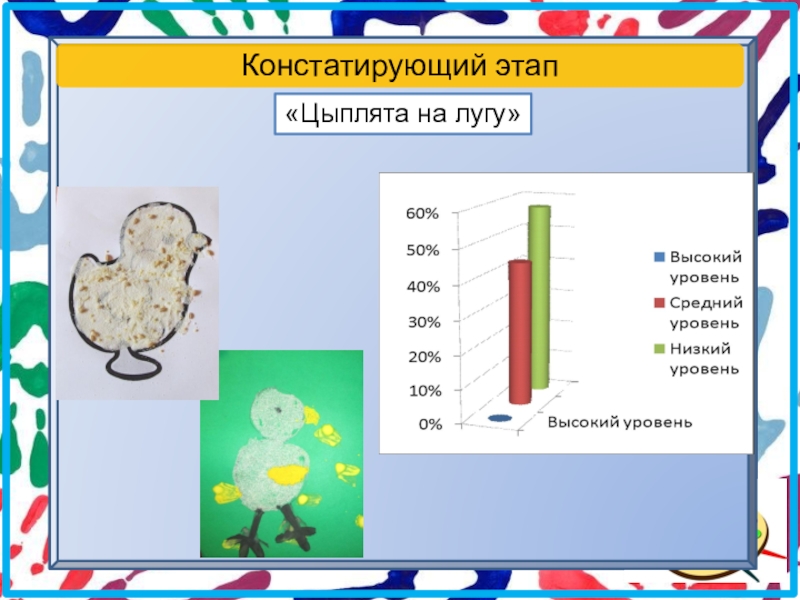 Констатирующий этап

«Цыплята на лугу»

60%
50%
40%
30%
20%
10%
0%

Высокий уровень

Высокий уровень
Средний уровень
Низкий уровень